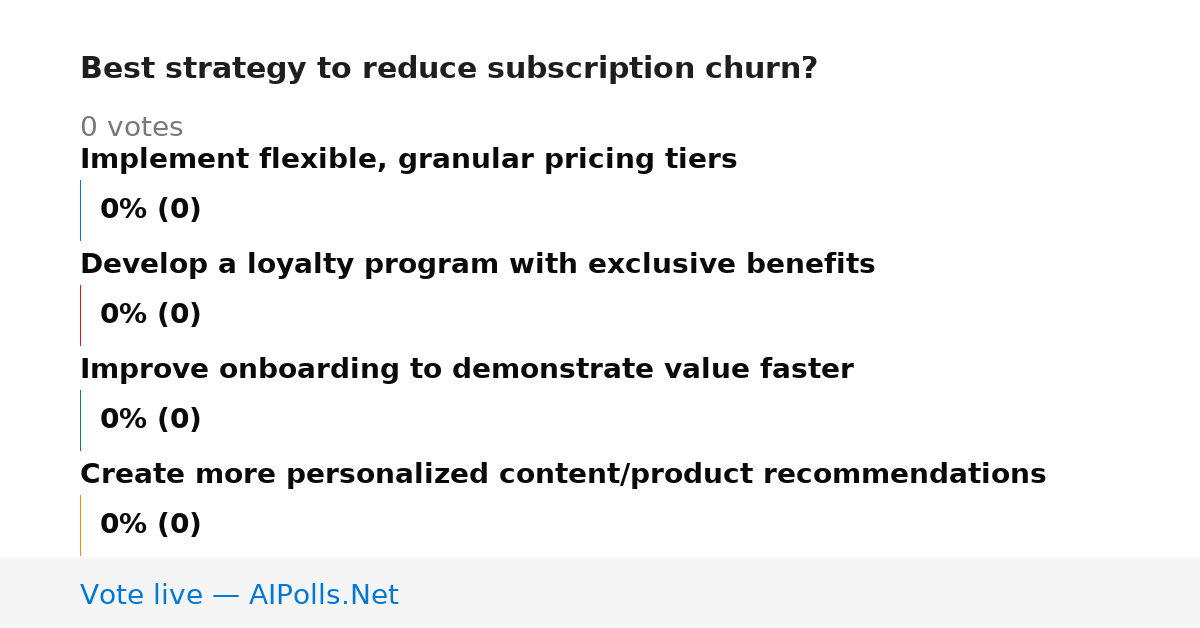 Best strategy to reduce subscription churn?

0 votes

Implement flexible, granular pricing tiers

0% (0)

Develop a loyalty program with exclusive benefits

0% (0)

Improve onboarding to demonstrate value faster

0% (0)

Create more personalized content/product recommendations

0% (0)

Vote live — AIPolls.Net